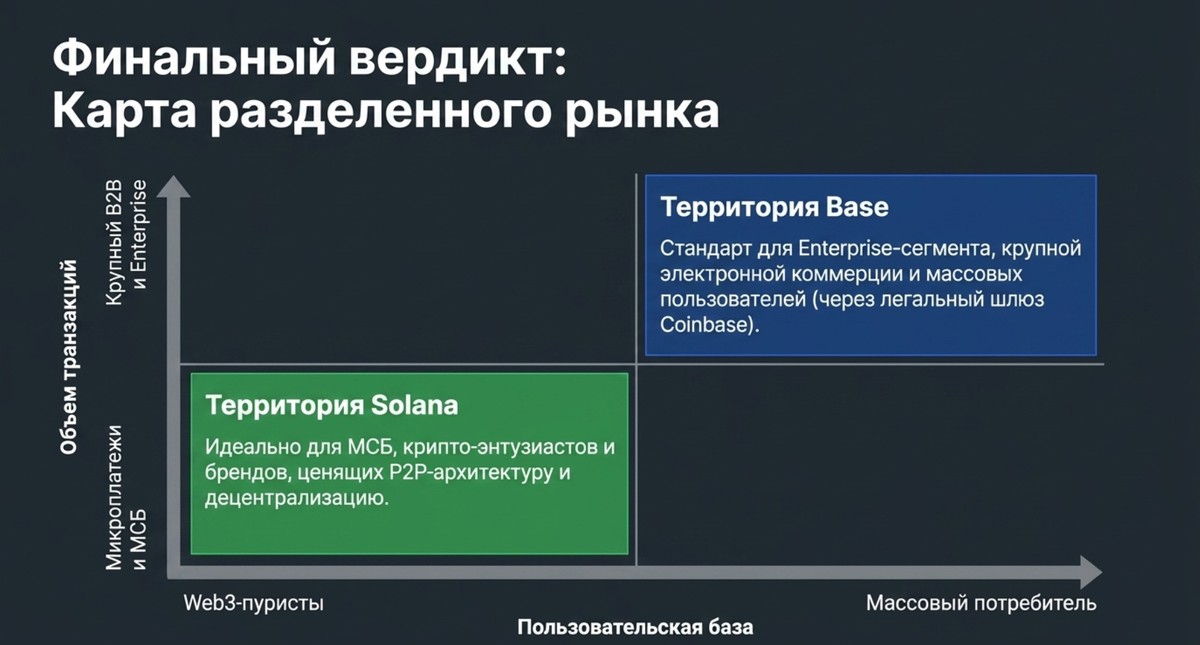 Финальный вердикт:
Карта разделенного рынка

Объем транзакций

Крупный B2B и Enterprise

Микроплатежи и МСБ

Территория Base

Стандарт для Enterprise-сегмента, крупной электронной коммерции и массовых пользователей (через легальный шлюз Coinbase).

Территория Solana

Идеально для МСБ, крипто-энтузиастов и брендов, ценящих P2P-архитектуру и децентрализацию.

Web3-пуристы

Массовый потребитель

Пользовательская база